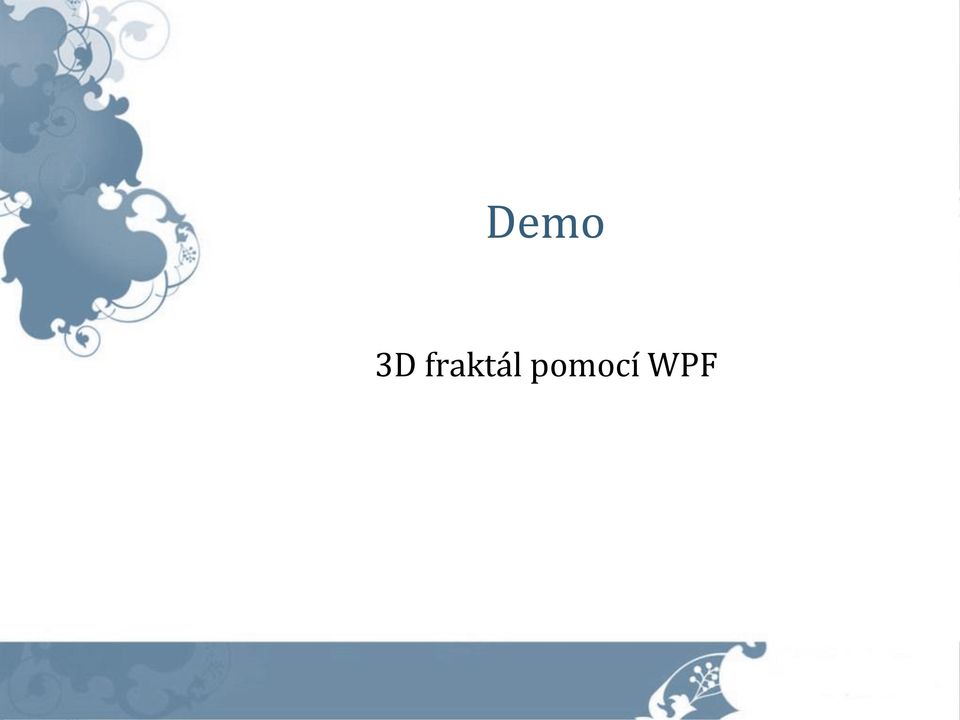 Demo

3D fraktál pomocí WPF